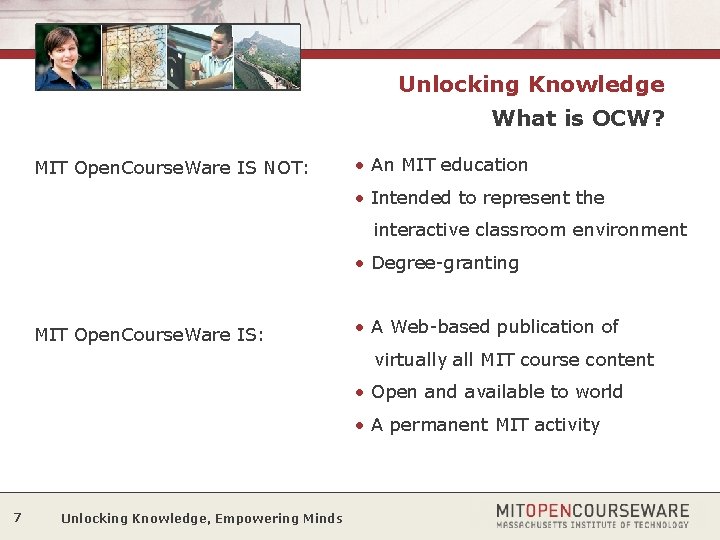 Unlocking Knowledge

What is OCW?

MIT OpenCourseWare IS NOT:

• An MIT education
• Intended to represent the interactive classroom environment
• Degree-granting

MIT OpenCourseWare IS:

• A Web-based publication of virtually all MIT course content
• Open and available to world
• A permanent MIT activity

7 Unlocking Knowledge, Empowering Minds

MITOPENCOURSEWARE
MASSACHUSETTS INSTITUTE OF TECHNOLOGY